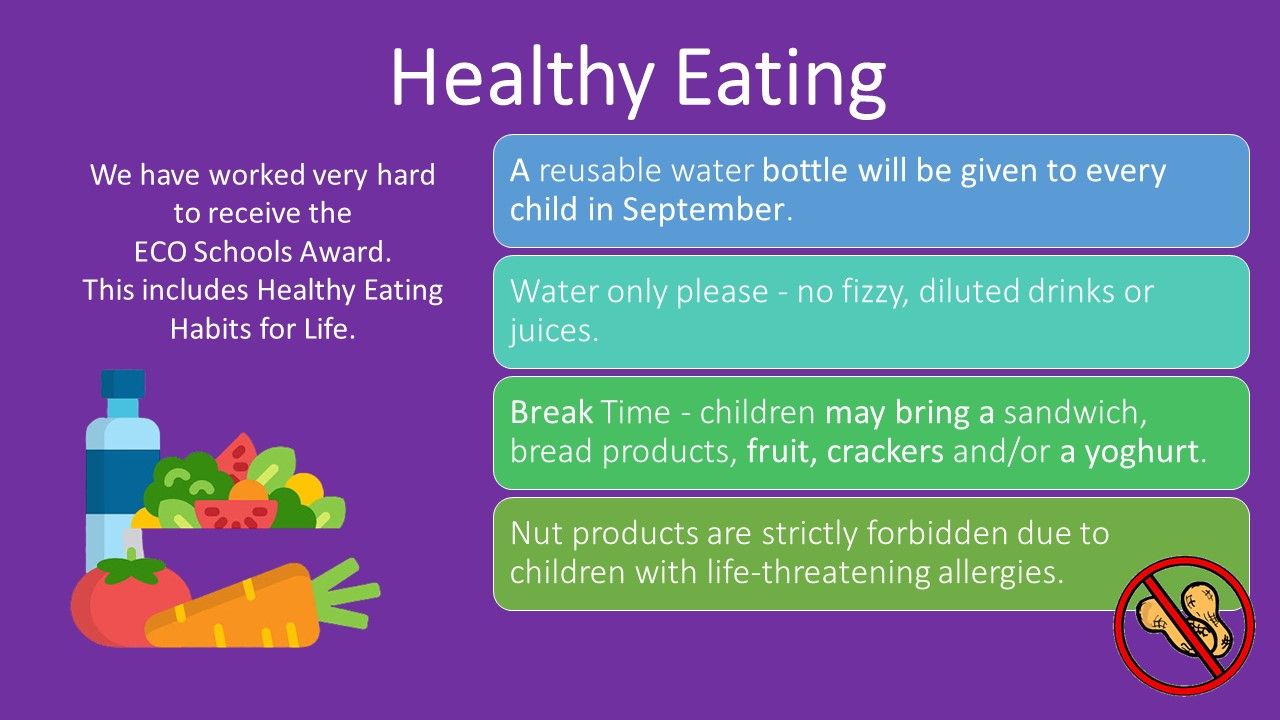 Healthy Eating

We have worked very hard to receive the ECO Schools Award. This includes Healthy Eating Habits for Life.

A reusable water bottle will be given to every child in September.

Water only please - no fizzy, diluted drinks or juices.

Break Time - children may bring a sandwich, bread products, fruit, crackers and/or a yoghurt.

Nut products are strictly forbidden due to children with life-threatening allergies.